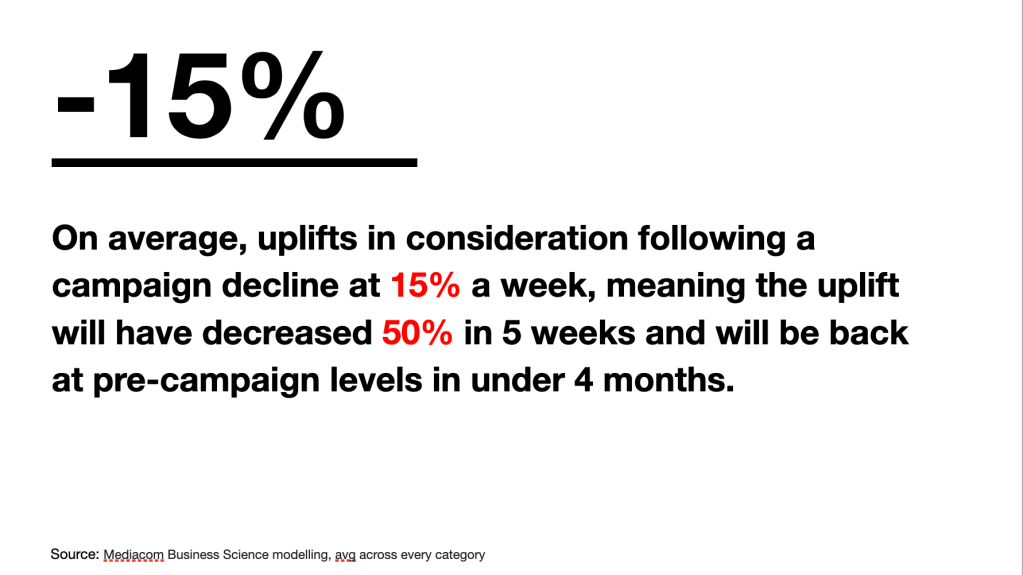 -15%

On average, uplifts in consideration following a campaign decline at 15% a week, meaning the uplift will have decreased 50% in 5 weeks and will be back at pre-campaign levels in under 4 months.

Source: Mediacom Business Science modelling, avg across every category